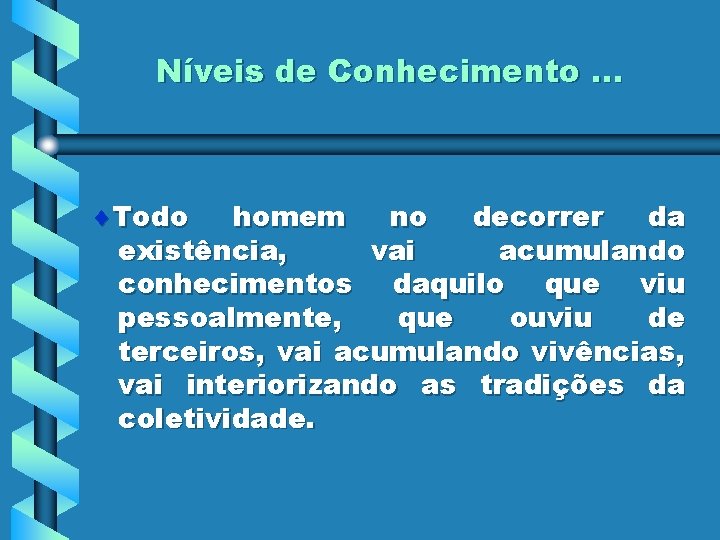 Níveis de Conhecimento ...

Todo homem no decorrer da existência, vai acumulando conhecimentos daquilo que viu pessoalmente, que ouviu de terceiros, vai acumulando vivências, vai interiorizando as tradições da coletividade.